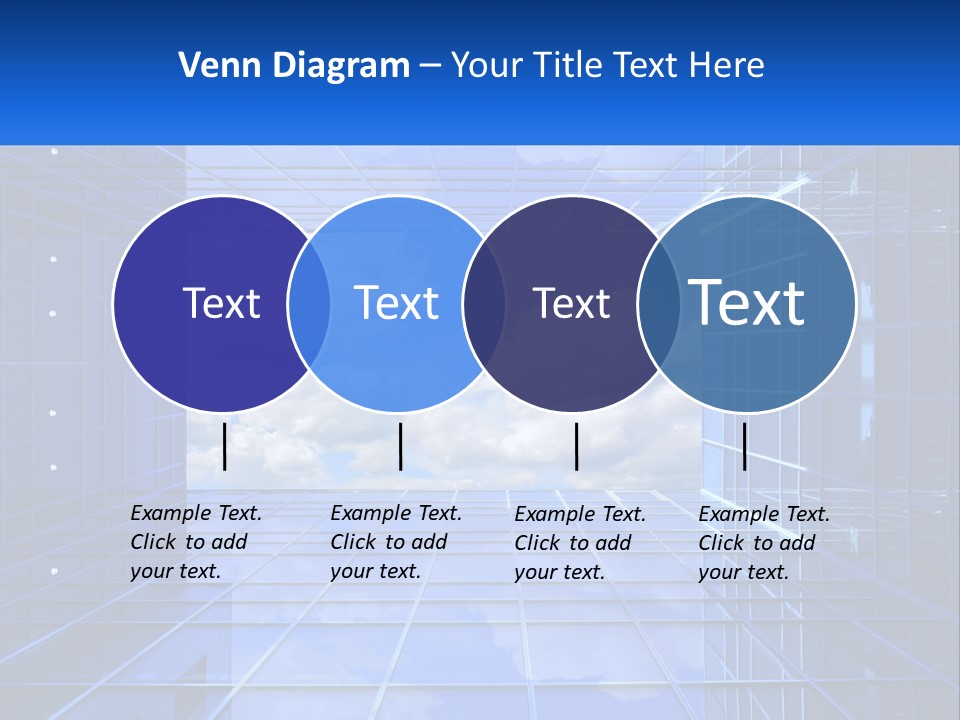 Venn Diagram – Your Title Text Here

Text

Text

Text

Text

Example Text. Click to add your text.

Example Text. Click to add your text.

Example Text. Click to add your text.

Example Text. Click to add your text.